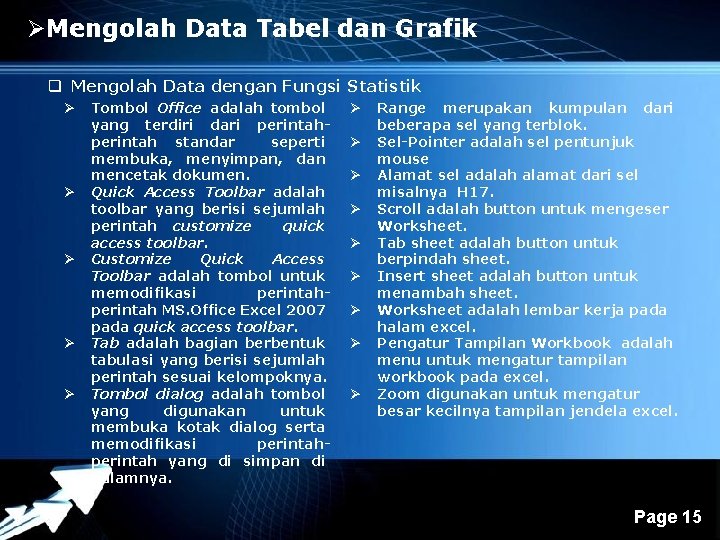 ➢Mengolah Data Tabel dan Grafik

❑ Mengolah Data dengan Fungsi Statistik

➢ Tombol Office adalah tombol yang terdiri dari perintah-perintah standar seperti membuka, menyimpan, dan mencetak dokumen.
➢ Quick Access Toolbar adalah toolbar yang berisi sejumlah perintah customize quick access toolbar.
➢ Customize Quick Access Toolbar adalah tombol untuk memodifikasi perintah-perintah MS.Office Excel 2007 pada quick access toolbar.
➢ Tab adalah bagian berbentuk tabulasi yang berisi sejumlah perintah sesuai kelompoknya.
➢ Tombol dialog adalah tombol yang digunakan untuk membuka kotak dialog serta memodifikasi perintah-perintah yang di simpan di dalamnya.

➢ Range merupakan kumpulan dari beberapa sel yang terblok.
➢ Sel-Pointer adalah sel pentunjuk mouse
➢ Alamat sel adalah alamat dari sel misalnya H17.
➢ Scroll adalah button untuk mengeser Worksheet.
➢ Tab sheet adalah button untuk berpindah sheet.
➢ Insert sheet adalah button untuk menambah sheet.
➢ Worksheet adalah lembar kerja pada halam excel.
➢ Pengatur Tampilan Workbook adalah menu untuk mengatur tampilan workbook pada excel.
➢ Zoom digunakan untuk mengatur besar kecilnya tampilan jendela excel.

Page 15